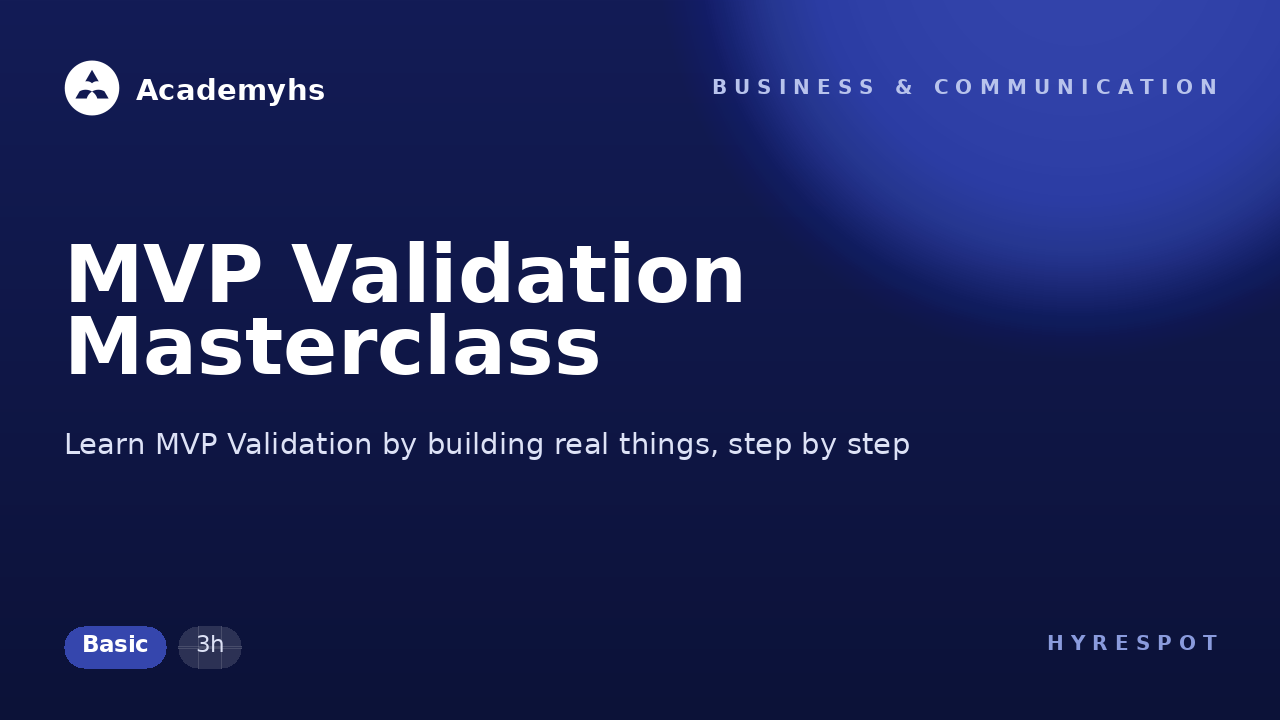 Academyhs

BUSINESS & COMMUNICATION

MVP Validation Masterclass

Learn MVP Validation by building real things, step by step

Basic 3h

HYRESPOT